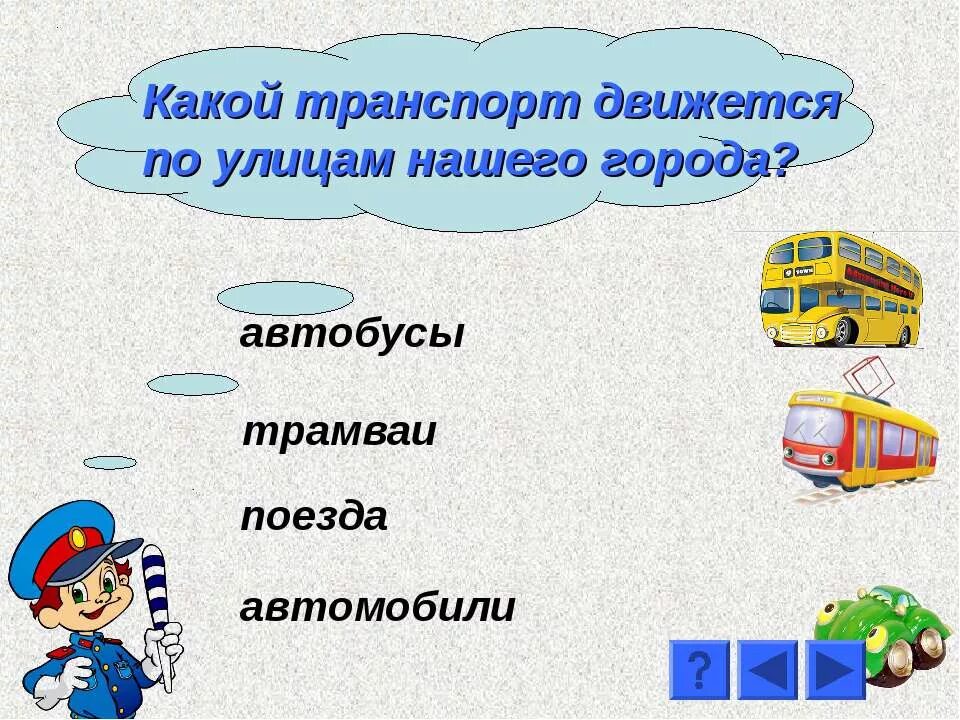 Какой транспорт движется по улицам нашего города?

автобусы

трамваи

поезда

автомобили

?